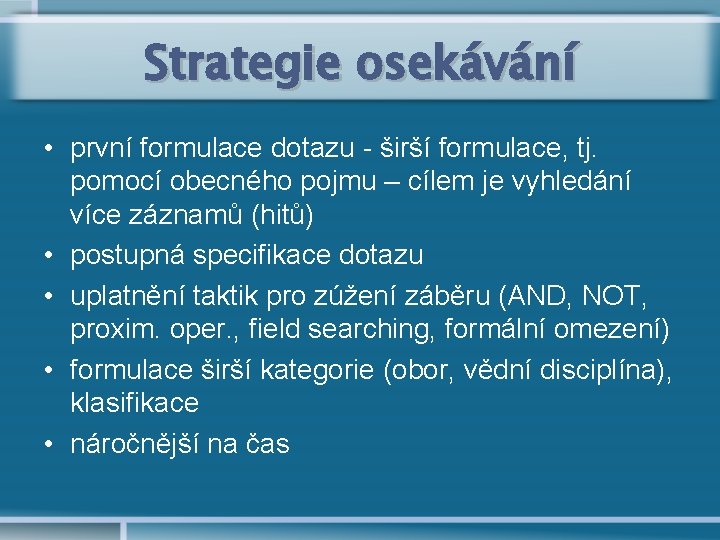 Strategie osekávání

• první formulace dotazu - širší formulace, tj. pomocí obecného pojmu – cílem je vyhledání více záznamů (hitů)
• postupná specifikace dotazu
• uplatnění taktik pro zúžení záběru (AND, NOT, proxim. oper., field searching, formální omezení)
• formulace širší kategorie (obor, vědní disciplína), klasifikace
• náročnější na čas